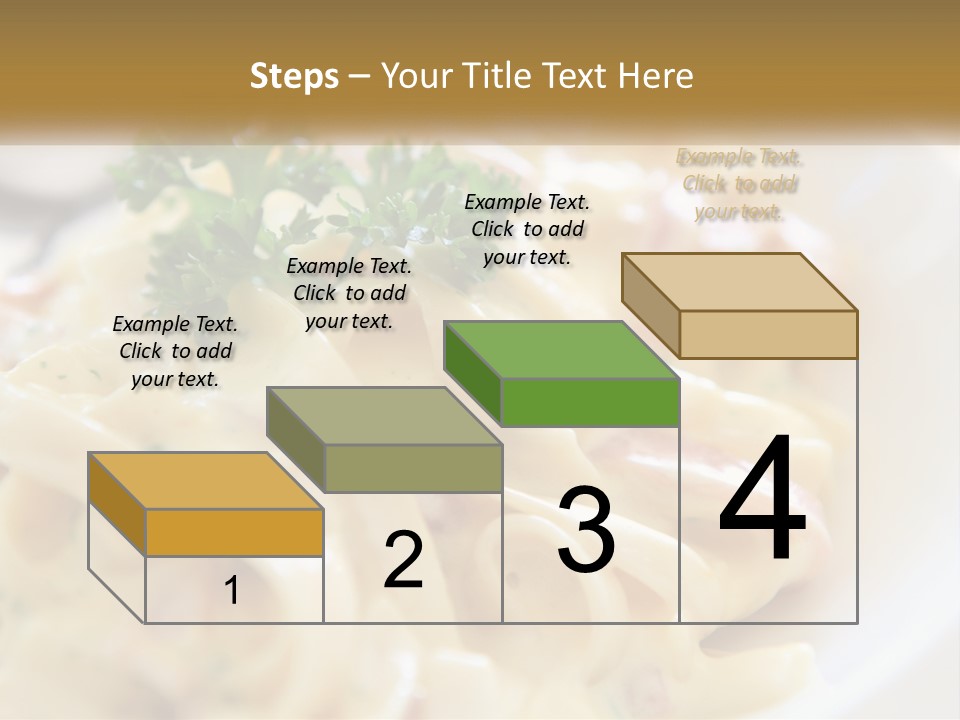 Steps – Your Title Text Here

Example Text. Click to add your text.

Example Text. Click to add your text.

Example Text. Click to add your text.

Example Text. Click to add your text.

1

2

3

4